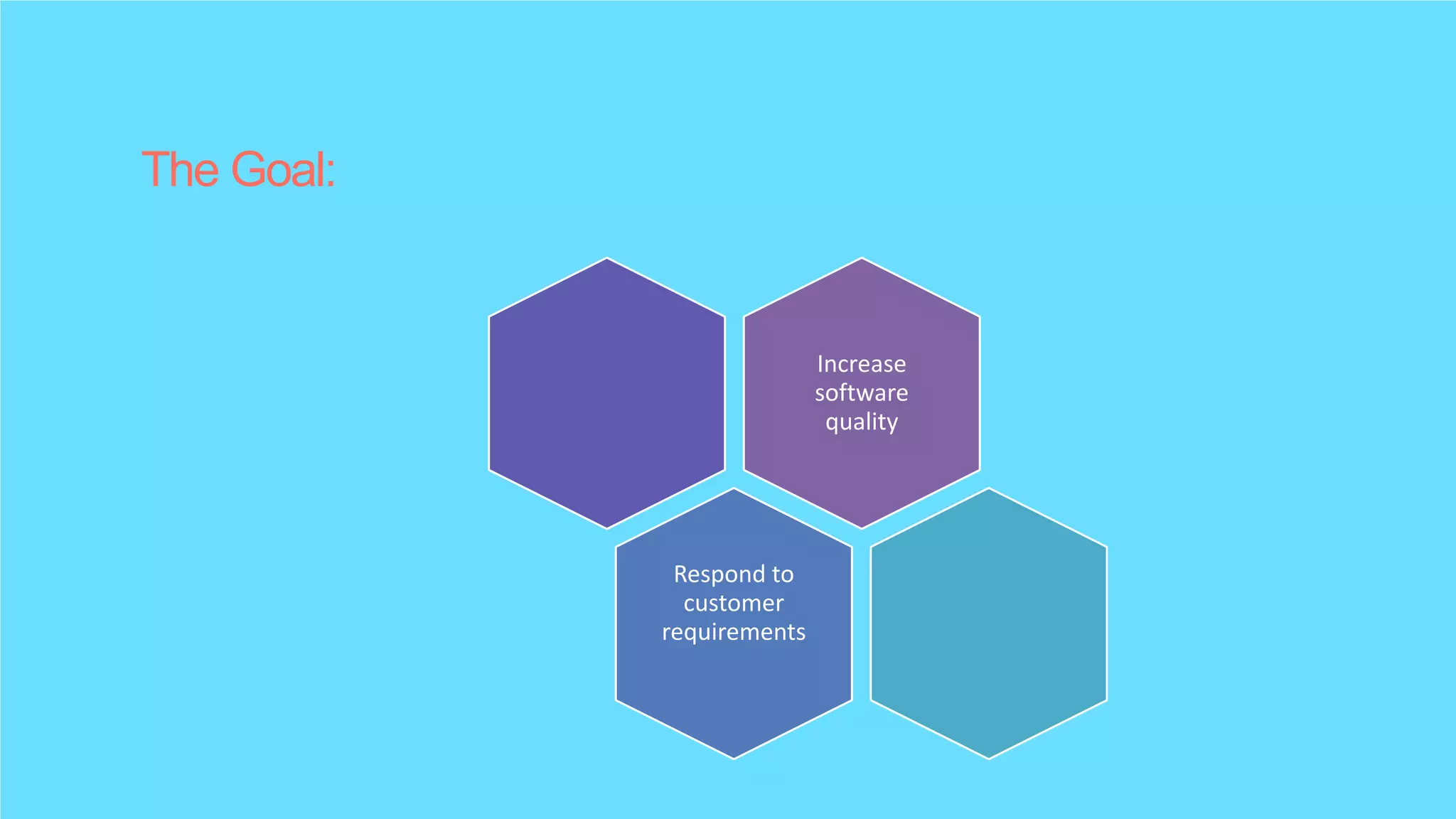 The Goal:

Increase software quality

Respond to customer requirements